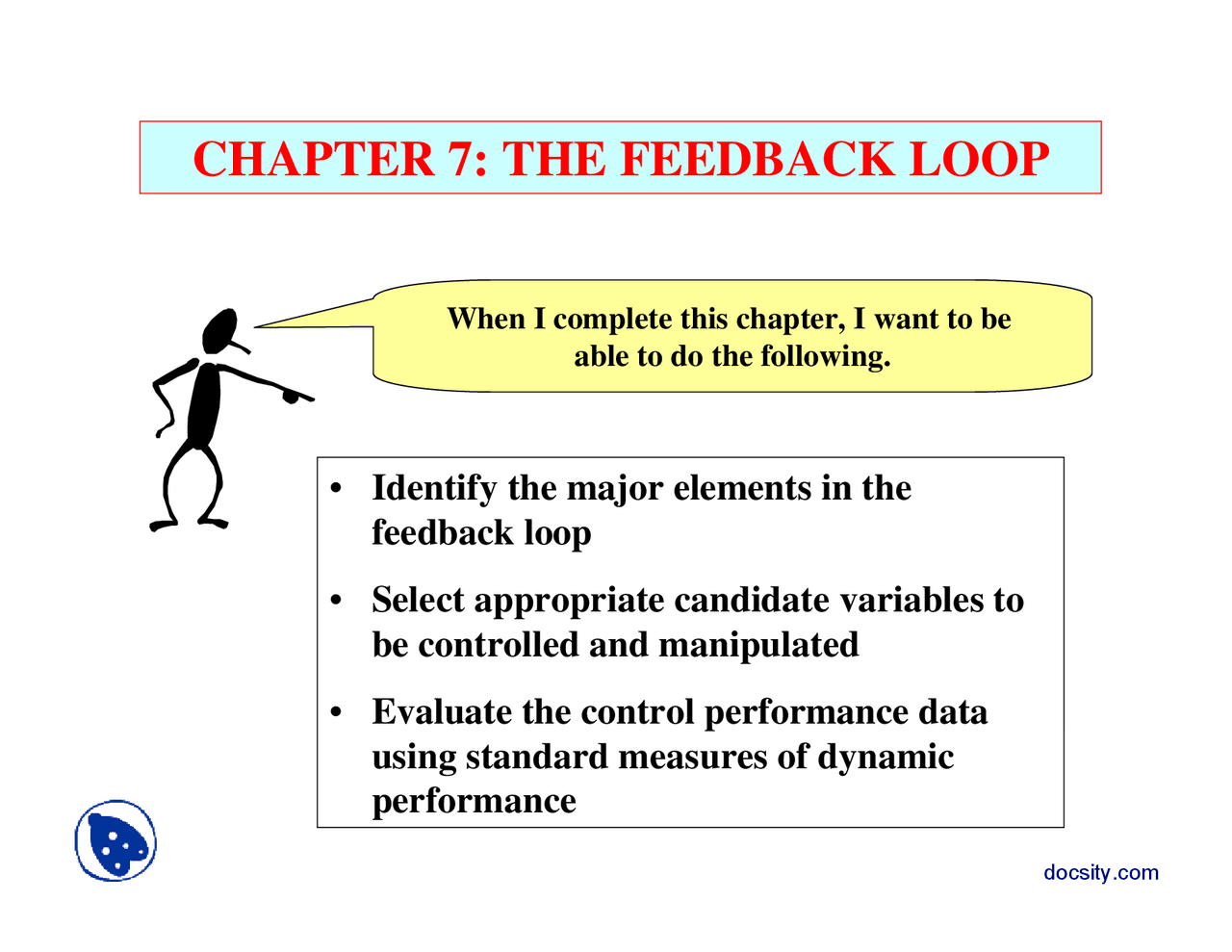 CHAPTER 7: THE FEEDBACK LOOP

When I complete this chapter, I want to be able to do the following.

• Identify the major elements in the feedback loop

• Select appropriate candidate variables to be controlled and manipulated

• Evaluate the control performance data using standard measures of dynamic performance

docsity.com